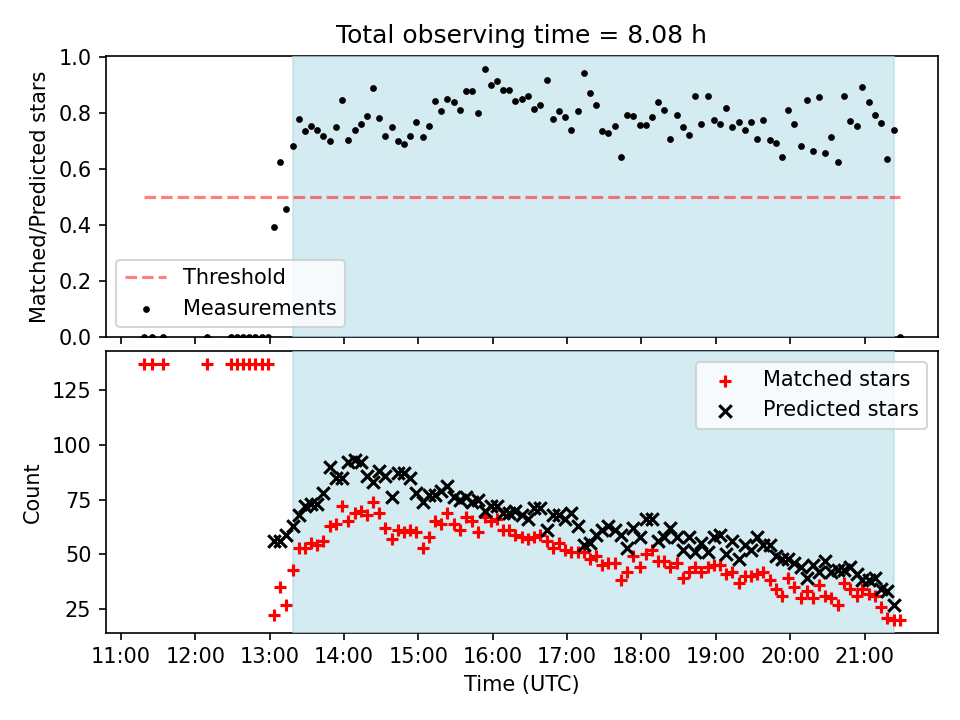 Total observing time = 8.08 h

Matched/Predicted stars

1.0
0.8
0.6
0.4
0.2
0.0

Threshold
Measurements

Count

125
100
75
50
25

Matched stars
Predicted stars

11:00 12:00 13:00 14:00 15:00 16:00 17:00 18:00 19:00 20:00 21:00

Time (UTC)